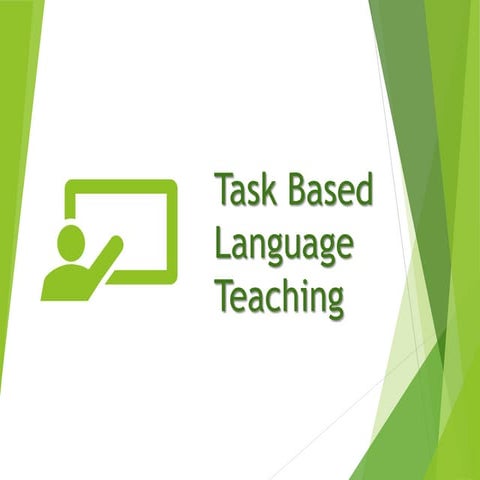 Task Based Language Teaching